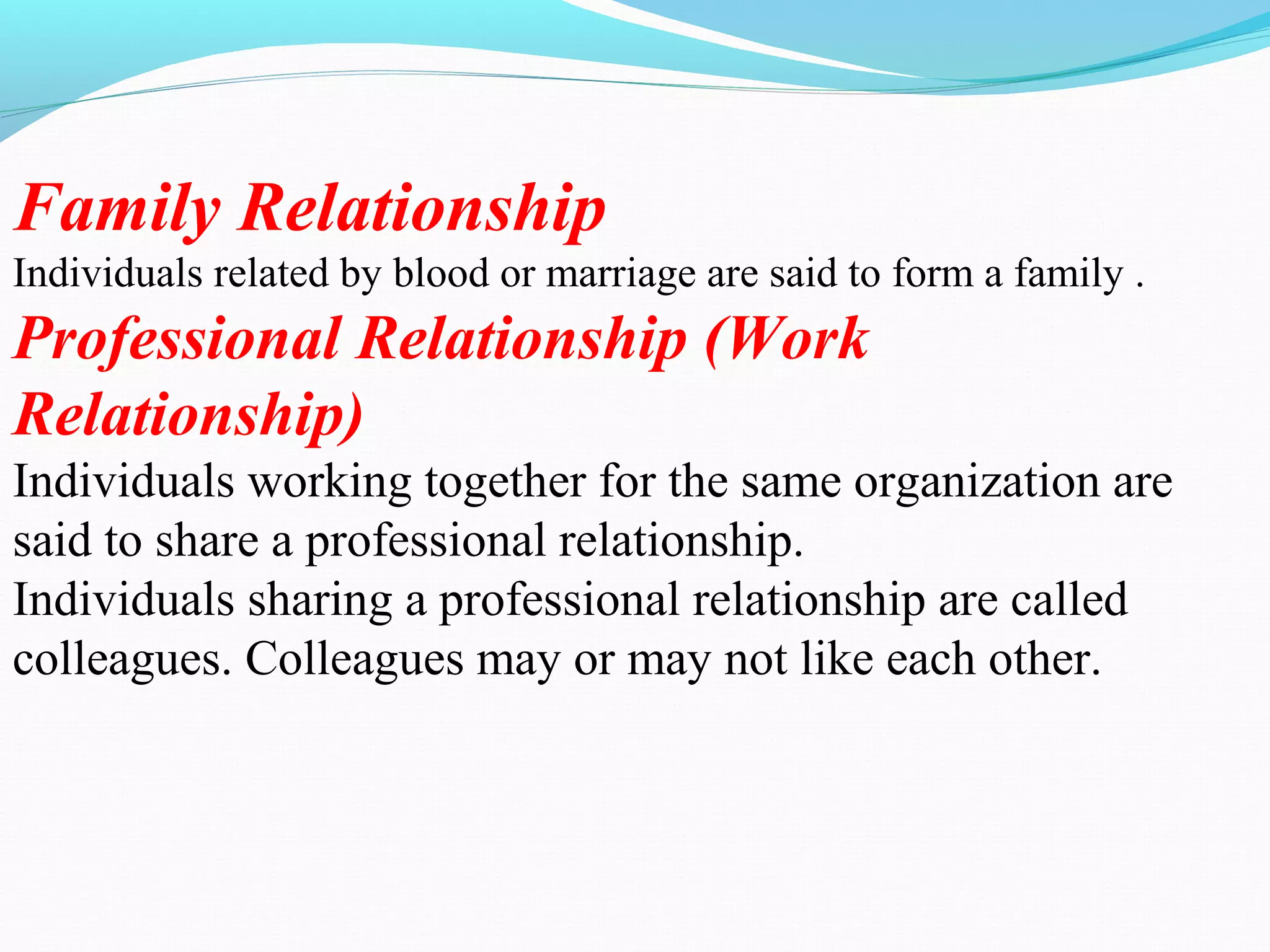 Family Relationship
Individuals related by blood or marriage are said to form a family .
Professional Relationship (Work Relationship)
Individuals working together for the same organization are said to share a professional relationship.
Individuals sharing a professional relationship are called colleagues. Colleagues may or may not like each other.